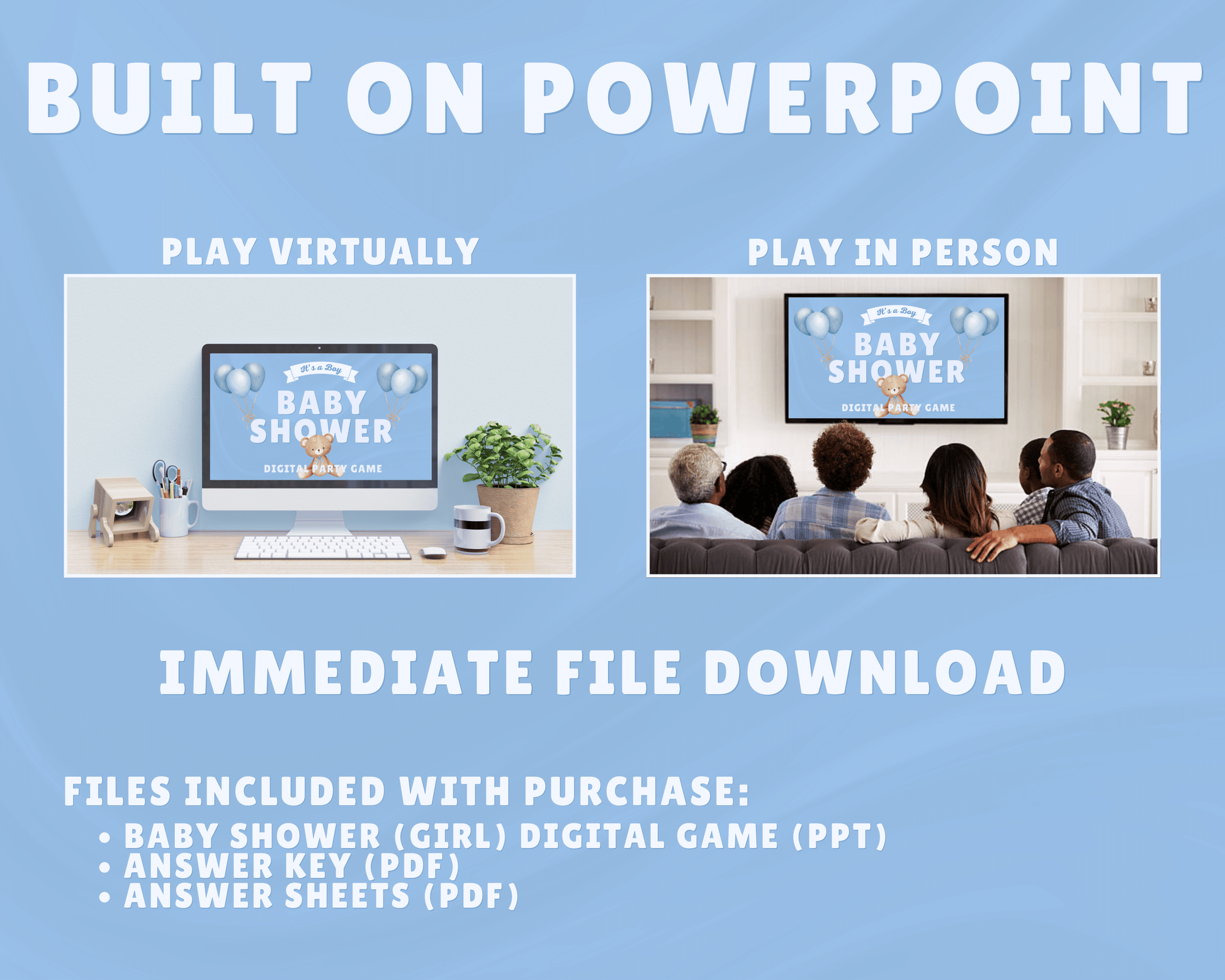 BUILT ON POWERPOINT

PLAY VIRTUALLY

It's a Boy
BABY SHOWER
DIGITAL PARTY GAME

PLAY IN PERSON

It's a Boy
BABY SHOWER
DIGITAL PARTY GAME

IMMEDIATE FILE DOWNLOAD

FILES INCLUDED WITH PURCHASE:
• BABY SHOWER (GIRL) DIGITAL GAME (PPT)
• ANSWER KEY (PDF)
• ANSWER SHEETS (PDF)